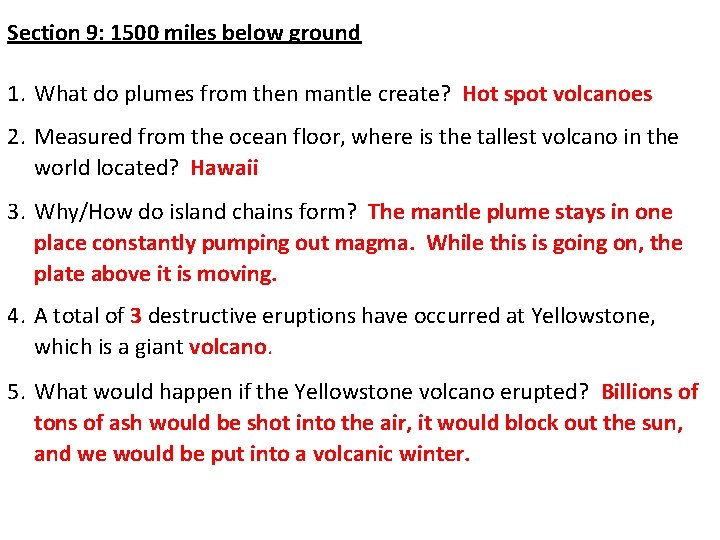 Section 9: 1500 miles below ground

1. What do plumes from then mantle create? Hot spot volcanoes

2. Measured from the ocean floor, where is the tallest volcano in the world located? Hawaii

3. Why/How do island chains form? The mantle plume stays in one place constantly pumping out magma. While this is going on, the plate above it is moving.

4. A total of 3 destructive eruptions have occurred at Yellowstone, which is a giant volcano.

5. What would happen if the Yellowstone volcano erupted? Billions of tons of ash would be shot into the air, it would block out the sun, and we would be put into a volcanic winter.